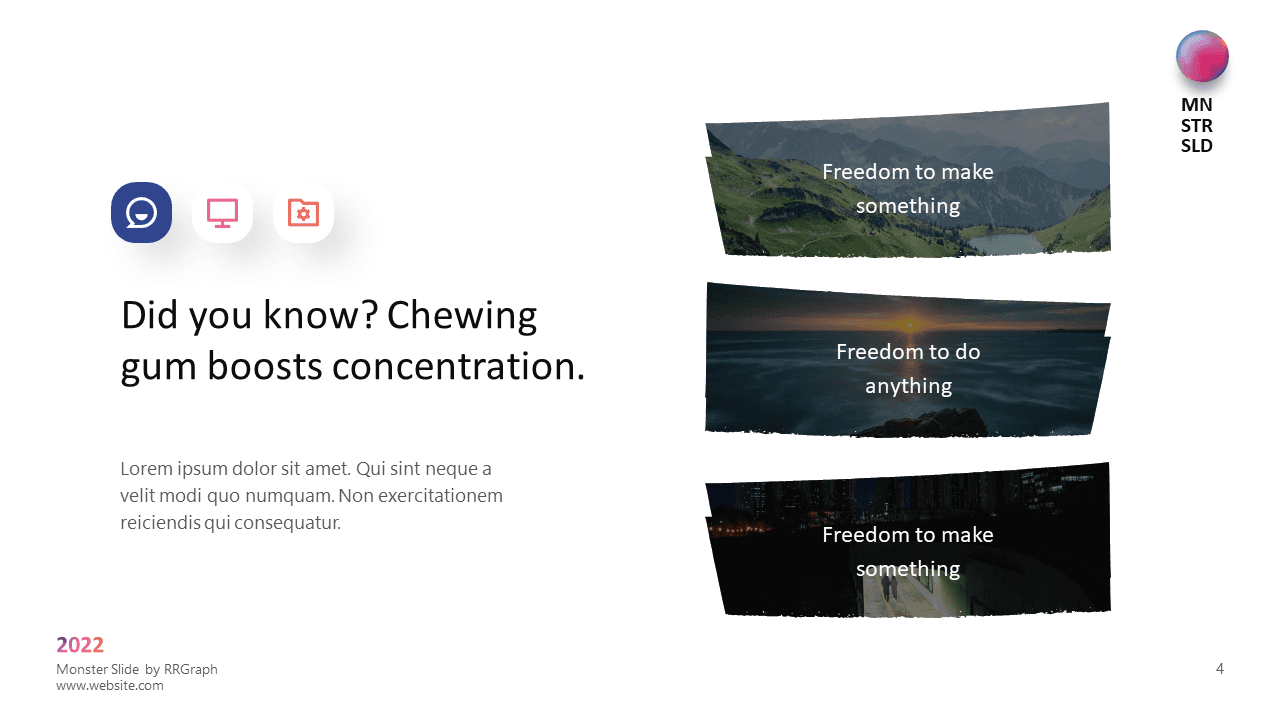 MN
STR
SLD

Did you know? Chewing gum boosts concentration.

Lorem ipsum dolor sit amet. Qui sint neque a velit modi quo numquam. Non exercitationem reiciendis qui consequatur.

Freedom to make something

Freedom to do anything

Freedom to make something

2022
Monster Slide by RRGraph
www.website.com

4